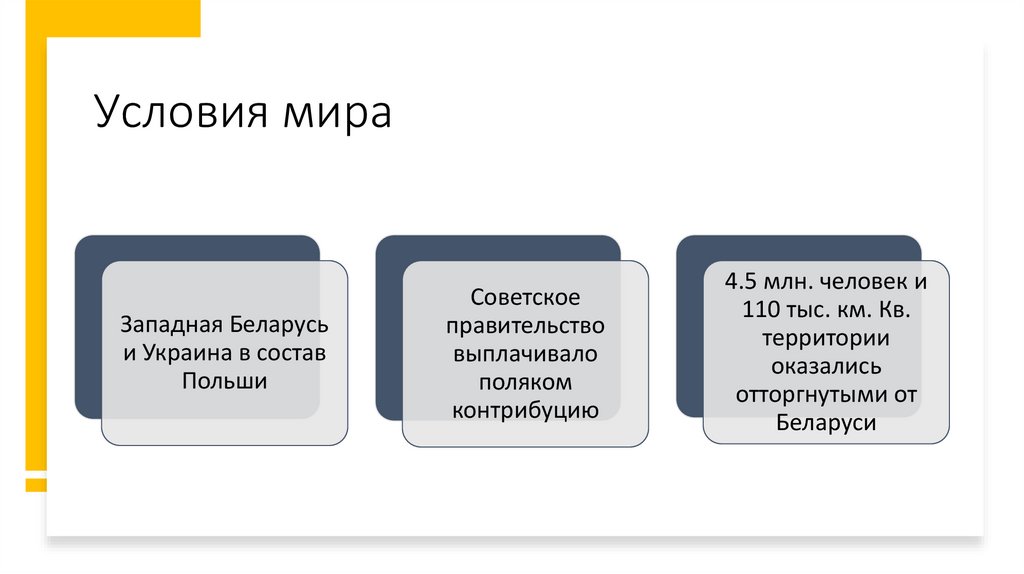 Условия мира

Западная Беларусь и Украина в состав Польши

Советское правительство выплачивало поляком контрибуцию

4.5 млн. человек и 110 тыс. км. Кв. территории оказались отторгнутыми от Беларуси